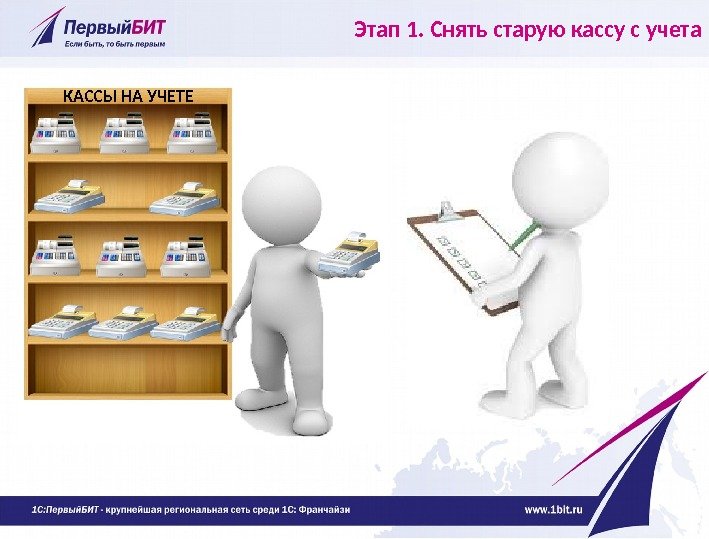 ПервыйБИТ
Если быть, то быть первым

Этап 1. Снять старую кассу с учета

КАССЫ НА УЧЕТЕ

1С:ПервыйБИТ - крупнейшая региональная сеть среди 1С: Франчайзи

www.1bit.ru